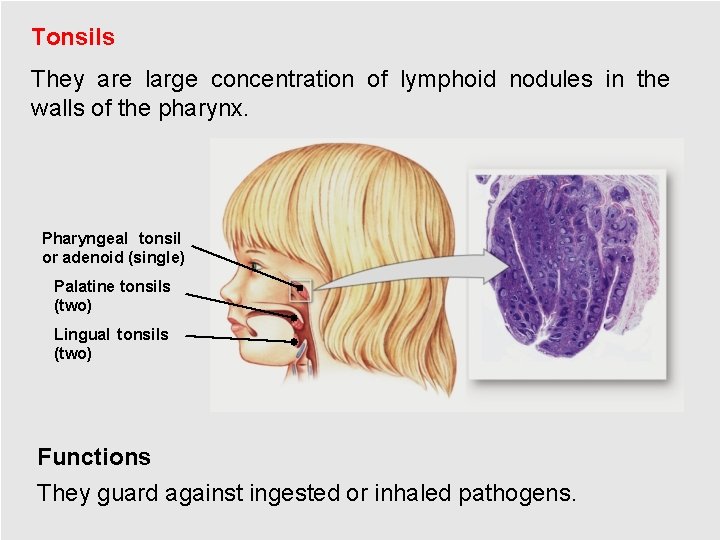 Tonsils

They are large concentration of lymphoid nodules in the walls of the pharynx.

Pharyngeal tonsil or adenoid (single)

Palatine tonsils (two)

Lingual tonsils (two)

Functions

They guard against ingested or inhaled pathogens.